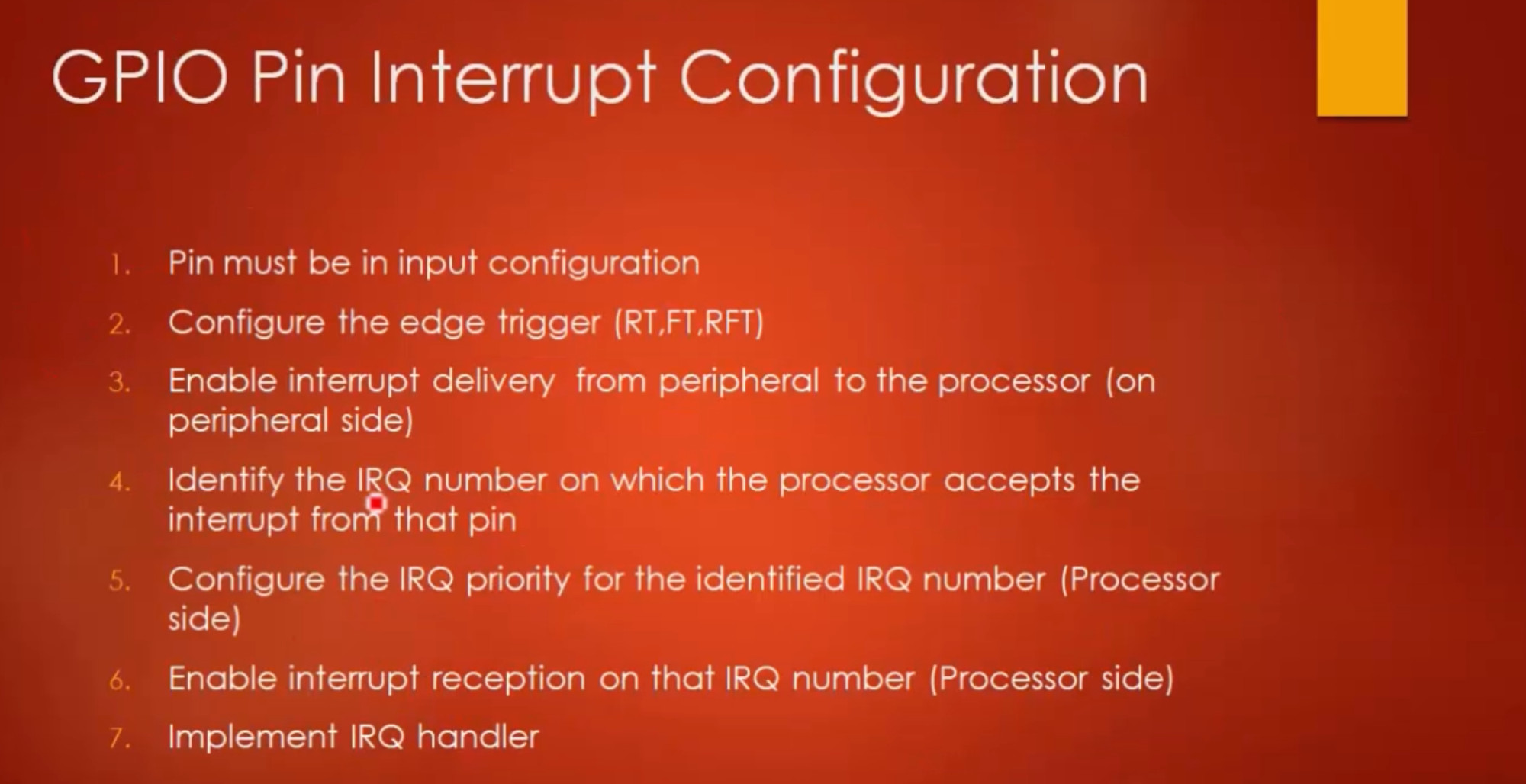 GPIO Pin Interrupt Configuration

1. Pin must be in input configuration
2. Configure the edge trigger (RT,FT,RFT)
3. Enable interrupt delivery from peripheral to the processor (on peripheral side)
4. Identify the IRQ number on which the processor accepts the interrupt from that pin
5. Configure the IRQ priority for the identified IRQ number (Processor side)
6. Enable interrupt reception on that IRQ number (Processor side)
7. Implement IRQ handler